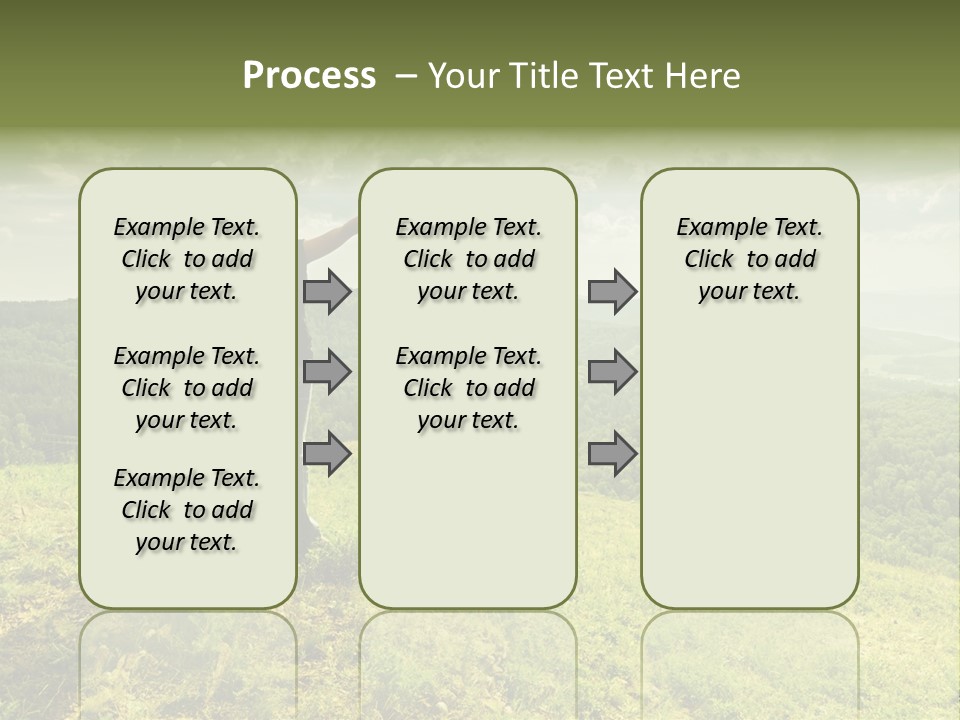 Process – Your Title Text Here

Example Text. Click to add your text.

Example Text. Click to add your text.

Example Text. Click to add your text.

Example Text. Click to add your text.

Example Text. Click to add your text.

Example Text. Click to add your text.